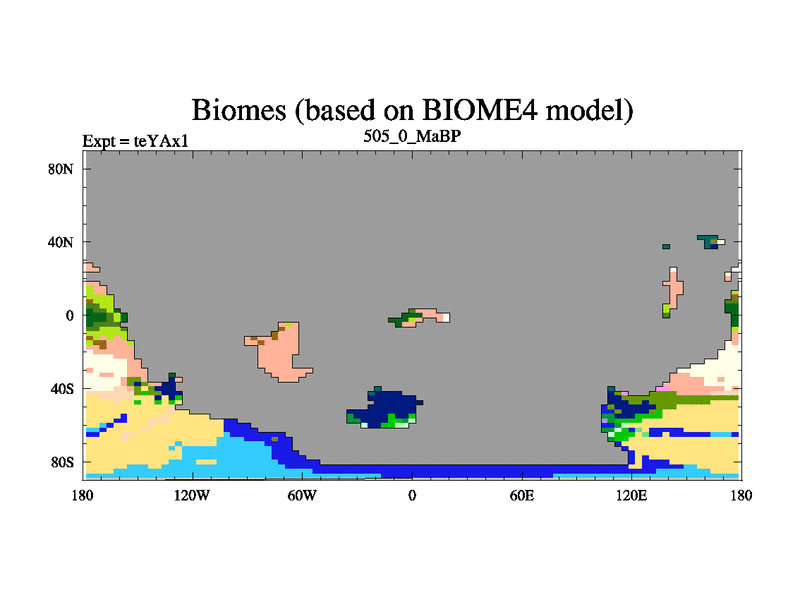 Biomes (based on BIOME4 model)

Expt = teYAx1

505_0_MaBP

80N
40N
0
40S
80S

180
120W
60W
0
60E
120E
180